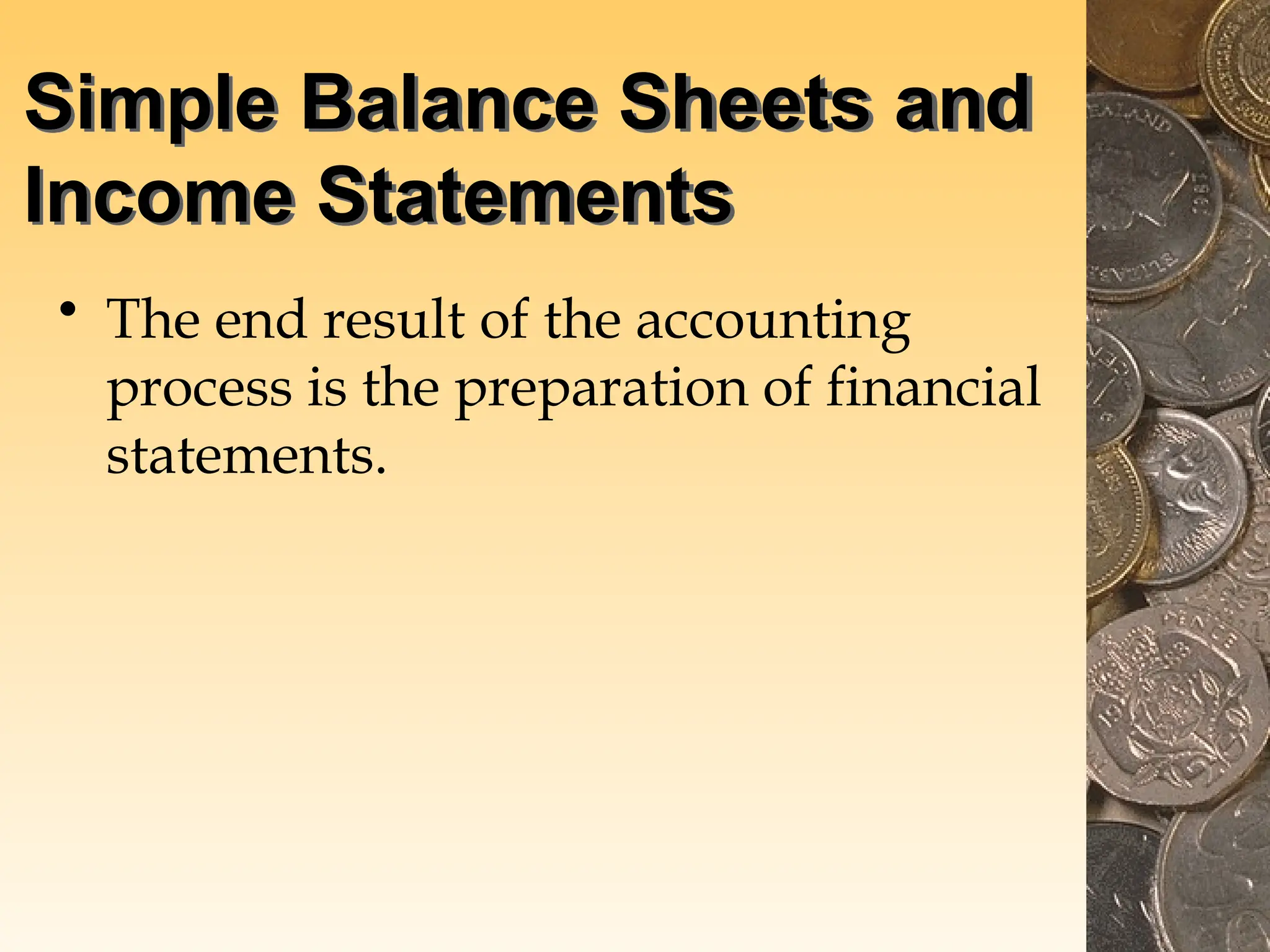 Simple Balance Sheets and Income Statements

• The end result of the accounting process is the preparation of financial statements.